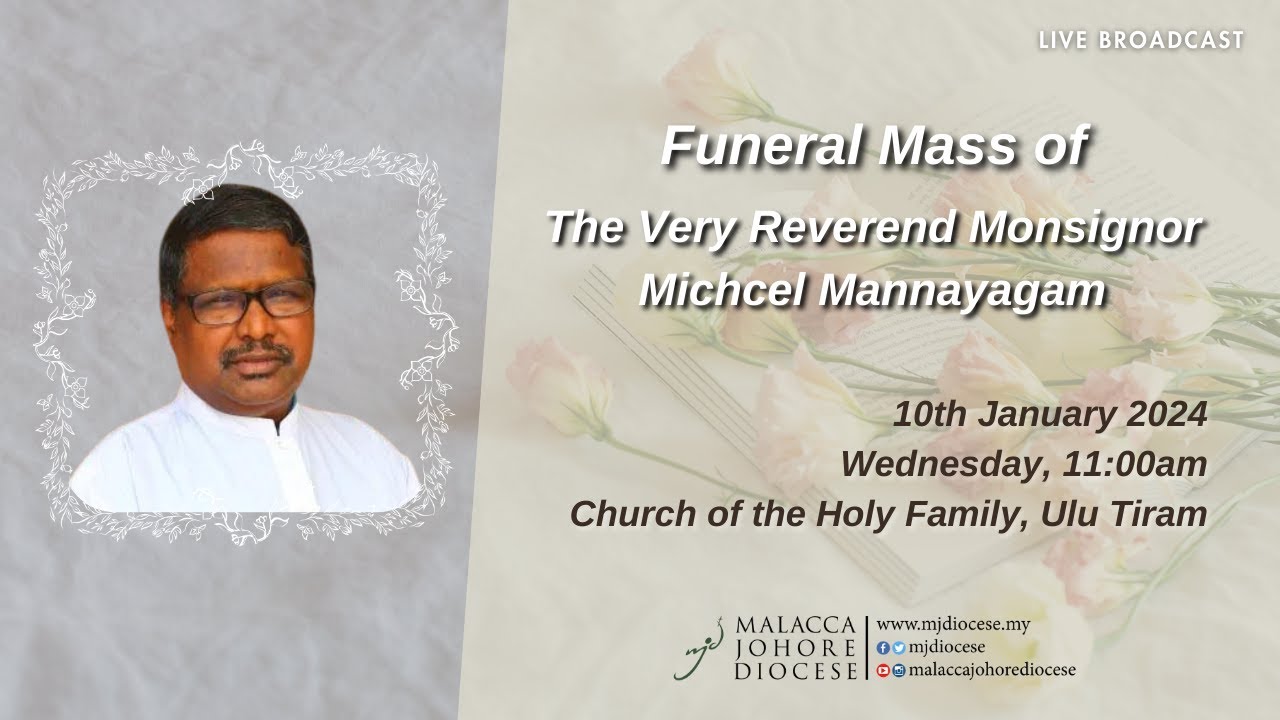 LIVE BROADCAST

Funeral Mass of

The Very Reverend Monsignor Michcel Mannayagam

10th January 2024
Wednesday, 11:00am
Church of the Holy Family, Ulu Tiram

mjd MALACCA JOHORE DIOCESE

www.mjdiocese.my
mjdiocese
malaccajohorediocese